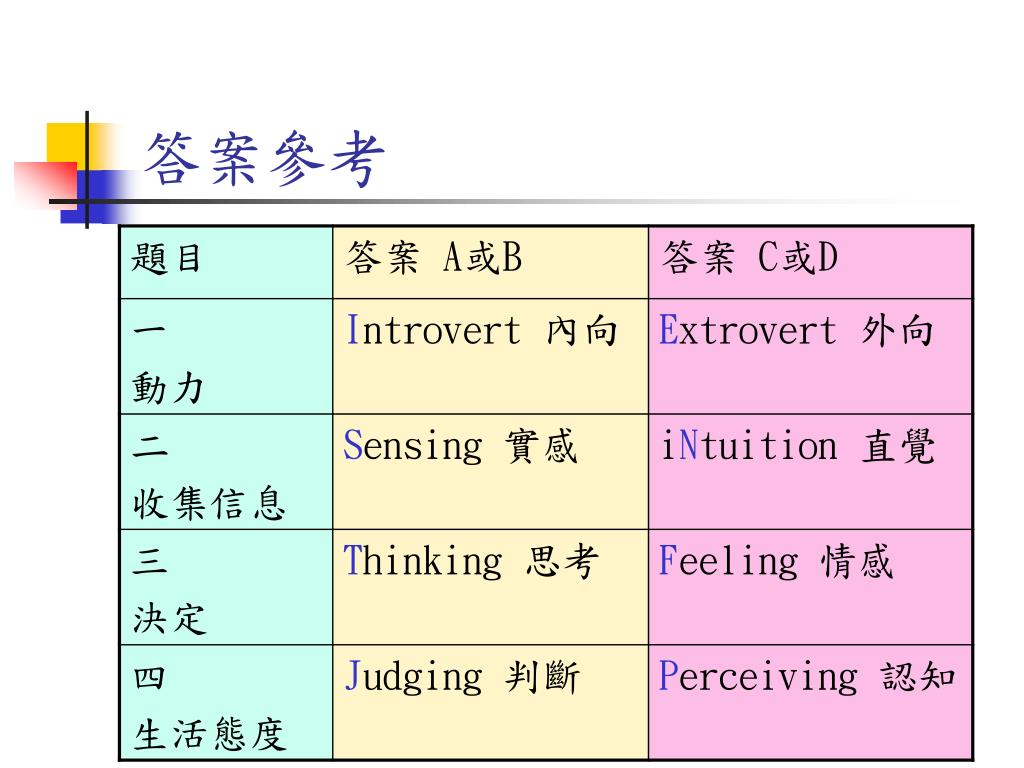 答案參考

| 題目 | 答案 A或B | 答案 C或D |
|---|---|---|
| 一 動力 | Introvert 內向 | Extrovert 外向 |
| 二 收集信息 | Sensing 實感 | iNtuition 直覺 |
| 三 決定 | Thinking 思考 | Feeling 情感 |
| 四 生活態度 | Judging 判斷 | Perceiving 認知 |